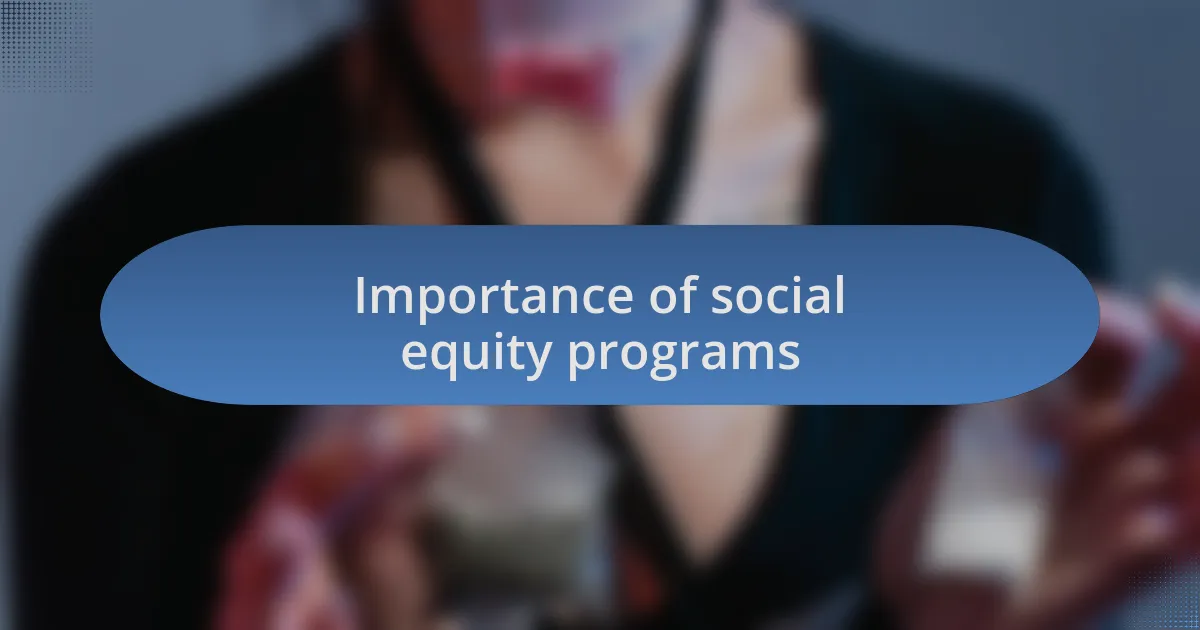 Importance of social equity programs